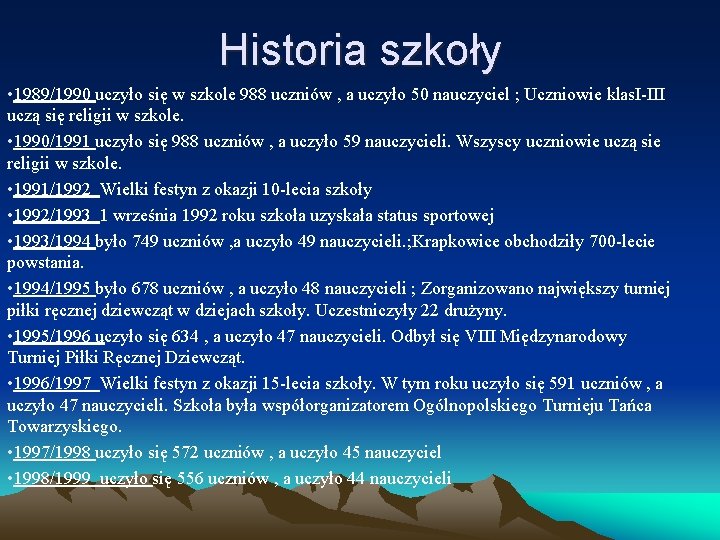 Historia szkoły

•1989/1990 uczyło się w szkole 988 uczniów , a uczyło 50 nauczyciel ; Uczniowie klasI-III uczą się religii w szkole.

•1990/1991 uczyło się 988 uczniów , a uczyło 59 nauczycieli. Wszyscy uczniowie uczą sie religii w szkole.

•1991/1992 Wielki festyn z okazji 10-lecia szkoły

•1992/1993 1 września 1992 roku szkoła uzyskała status sportowej

•1993/1994 było 749 uczniów ,a uczyło 49 nauczycieli.;Krapkowice obchodziły 700-lecie powstania.

•1994/1995 było 678 uczniów , a uczyło 48 nauczycieli ; Zorganizowano największy turniej piłki ręcznej dziewcząt w dziejach szkoły. Uczestniczyły 22 drużyny.

•1995/1996 uczyło się 634 , a uczyło 47 nauczycieli. Odbył się VIII Międzynarodowy Turniej Piłki Ręcznej Dziewcząt.

•1996/1997 Wielki festyn z okazji 15-lecia szkoły. W tym roku uczyło się 591 uczniów , a uczyło 47 nauczycieli. Szkoła była współorganizatorem Ogólnopolskiego Turnieju Tańca Towarzyskiego.

•1997/1998 uczyło się 572 uczniów , a uczyło 45 nauczyciel

•1998/1999 uczyło się 556 uczniów , a uczyło 44 nauczycieli